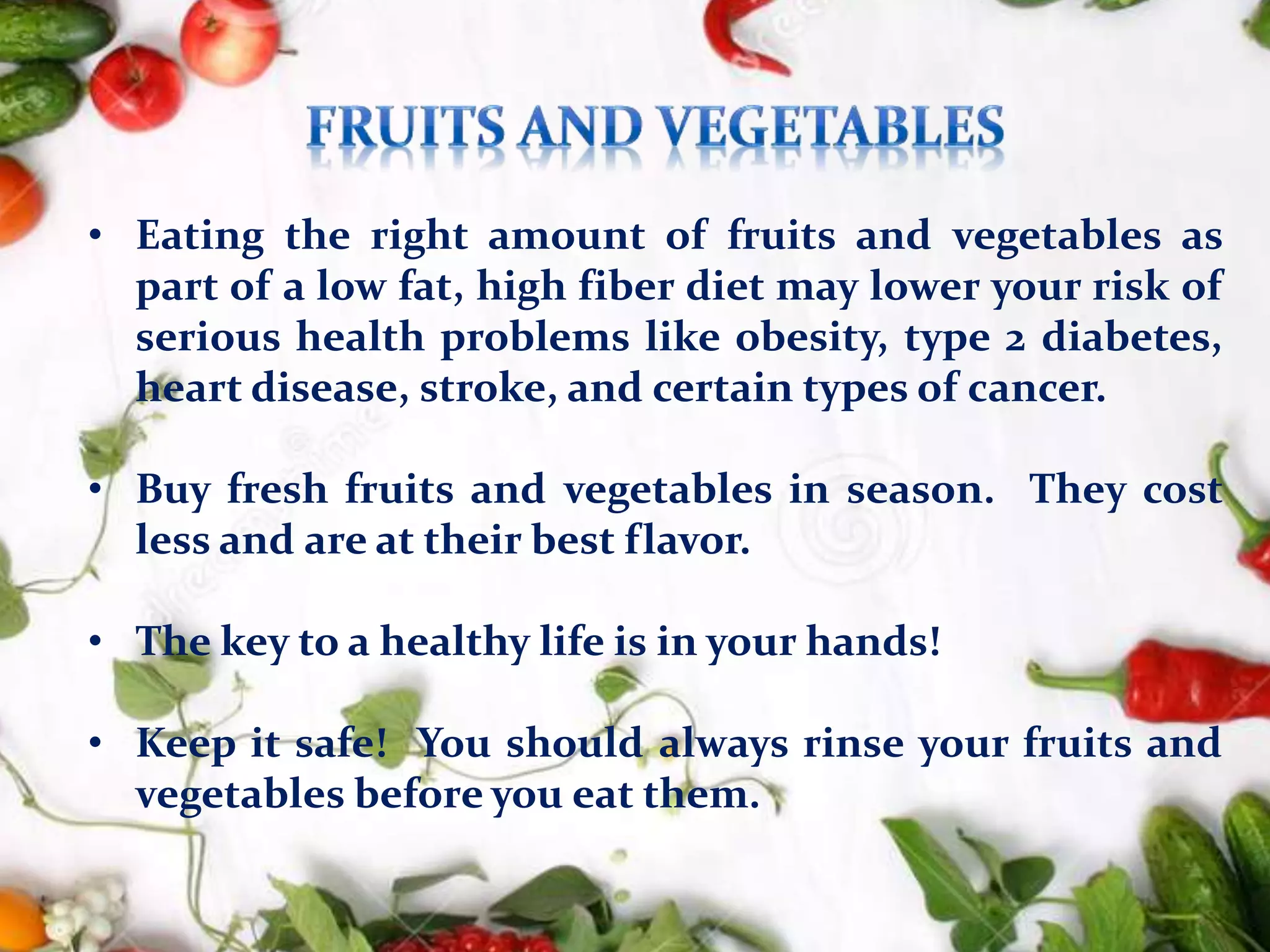 FRUITS AND VEGETABLES

• Eating the right amount of fruits and vegetables as part of a low fat, high fiber diet may lower your risk of serious health problems like obesity, type 2 diabetes, heart disease, stroke, and certain types of cancer.

• Buy fresh fruits and vegetables in season. They cost less and are at their best flavor.

• The key to a healthy life is in your hands!

• Keep it safe! You should always rinse your fruits and vegetables before you eat them.